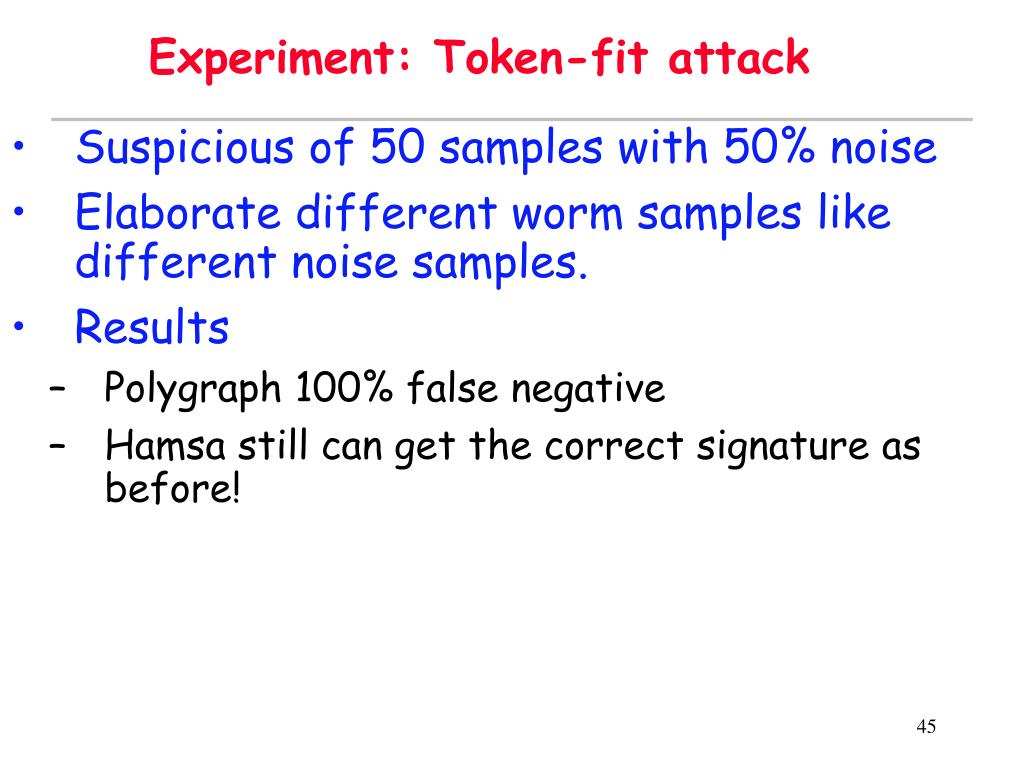 Experiment: Token-fit attack

• Suspicious of 50 samples with 50% noise
• Elaborate different worm samples like different noise samples.
• Results
– Polygraph 100% false negative
– Hamsa still can get the correct signature as before!

45